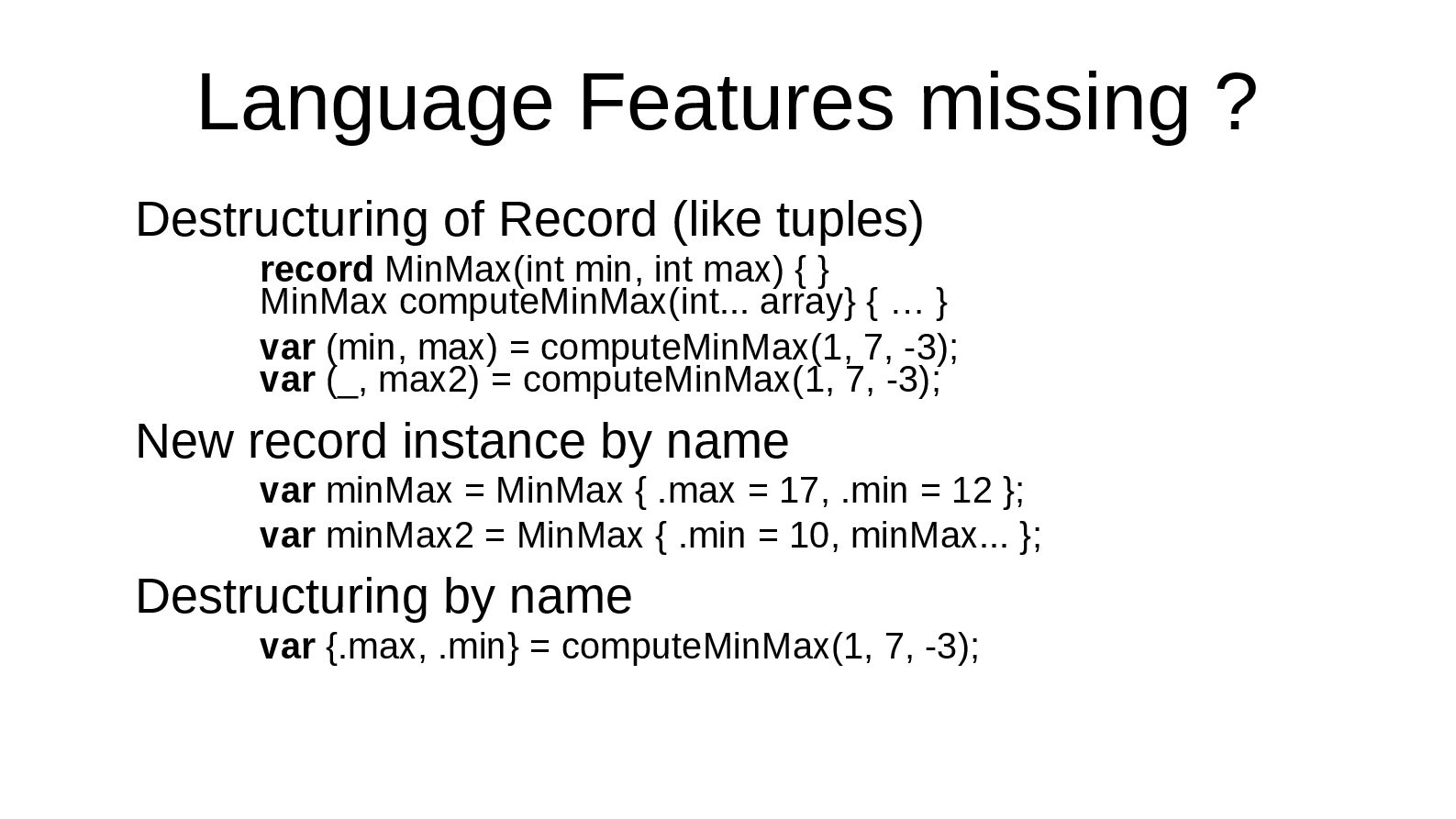 Language Features missing ?

Destructuring of Record (like tuples)

record MinMax(int min, int max) { }
MinMax computeMinMax(int... array} { … }

var (min, max) = computeMinMax(1, 7, -3);
var (_, max2) = computeMinMax(1, 7, -3);

New record instance by name

var minMax = MinMax { .max = 17, .min = 12 };

var minMax2 = MinMax { .min = 10, minMax... };

Destructuring by name

var {.max, .min} = computeMinMax(1, 7, -3);